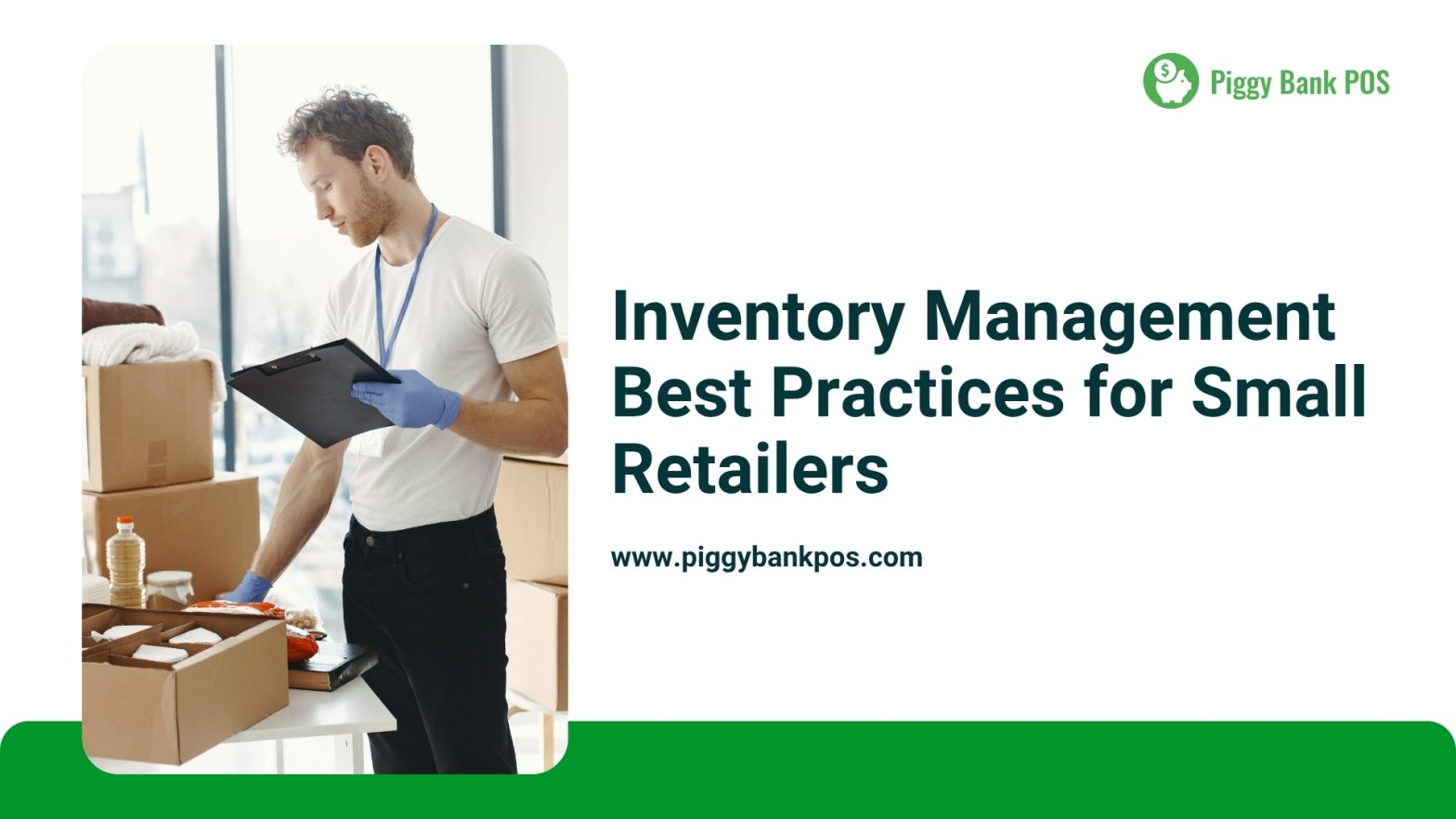 Piggy Bank POS

Inventory Management Best Practices for Small Retailers

www.piggybankpos.com